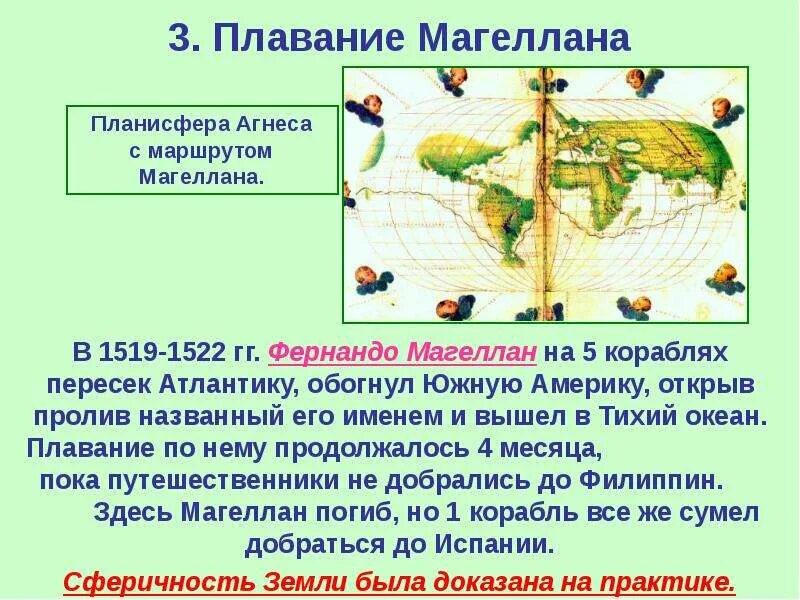 3. Плавание Магеллана

Планисфера Агнеса с маршрутом Магеллана.

В 1519-1522 гг. Фернандо Магеллан на 5 кораблях пересек Атлантику, обогнул Южную Америку, открыв пролив названный его именем и вышел в Тихий океан. Плавание по нему продолжалось 4 месяца, пока путешественники не добрались до Филиппин. Здесь Магеллан погиб, но 1 корабль все же сумел добраться до Испании.

Сферичность Земли была доказана на практике.